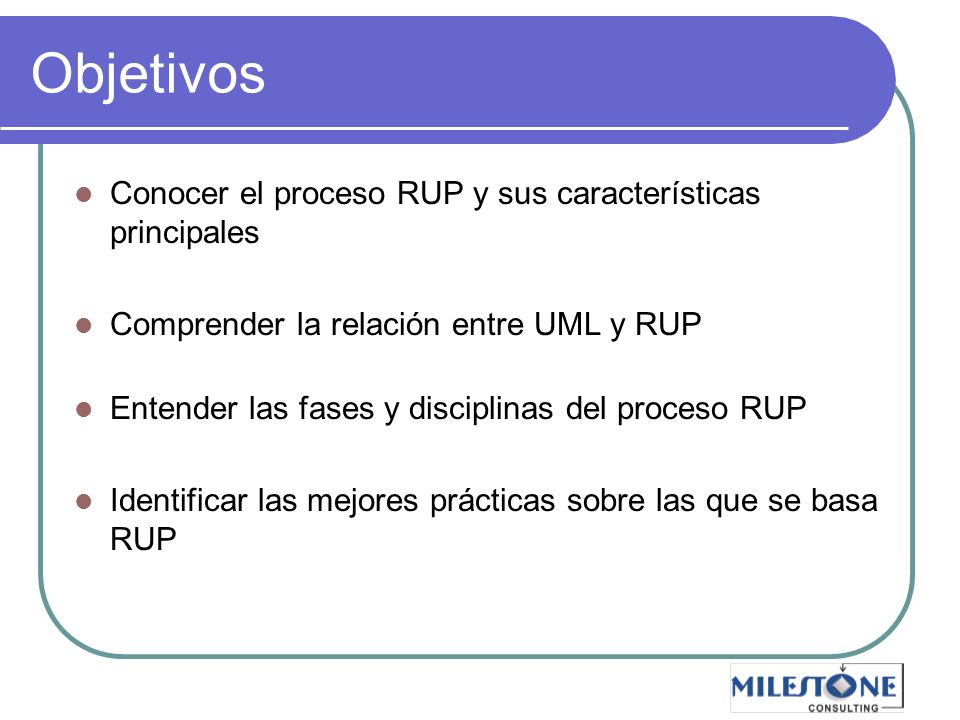 Objetivos

- Conocer el proceso RUP y sus características principales
- Comprender la relación entre UML y RUP
- Entender las fases y disciplinas del proceso RUP
- Identificar las mejores prácticas sobre las que se basa RUP

MILESTONE
CONSULTING